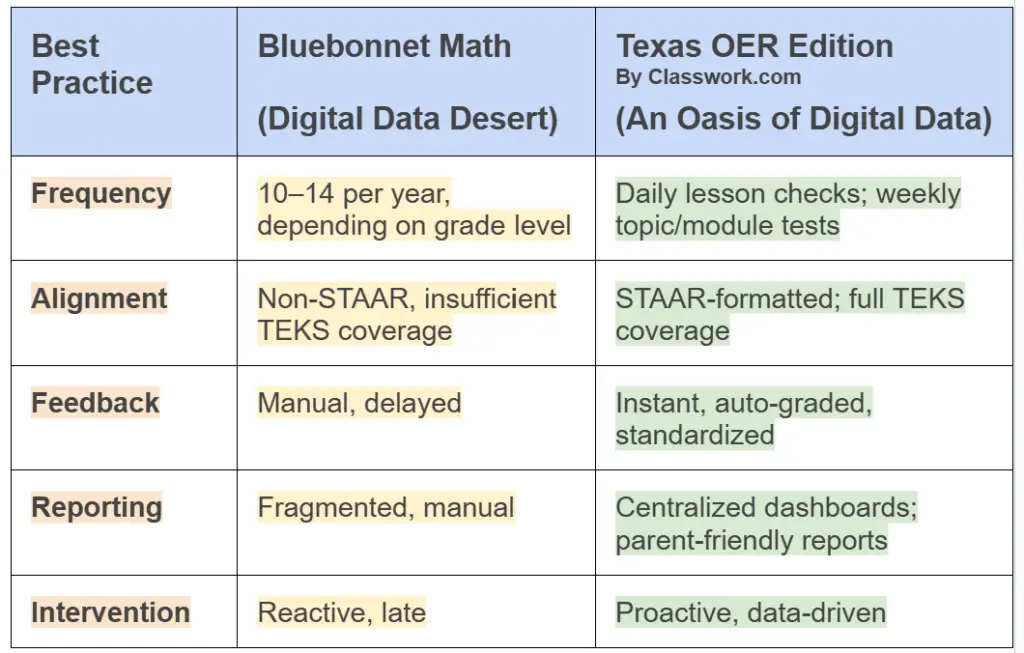 | Best Practice | Bluebonnet Math (Digital Data Desert) | Texas OER Edition By Classwork.com (An Oasis of Digital Data) |
|---|---|---|
| Frequency | 10–14 per year, depending on grade level | Daily lesson checks; weekly topic/module tests |
| Alignment | Non-STAAR, insufficient TEKS coverage | STAAR-formatted; full TEKS coverage |
| Feedback | Manual, delayed | Instant, auto-graded, standardized |
| Reporting | Fragmented, manual | Centralized dashboards; parent-friendly reports |
| Intervention | Reactive, late | Proactive, data-driven |